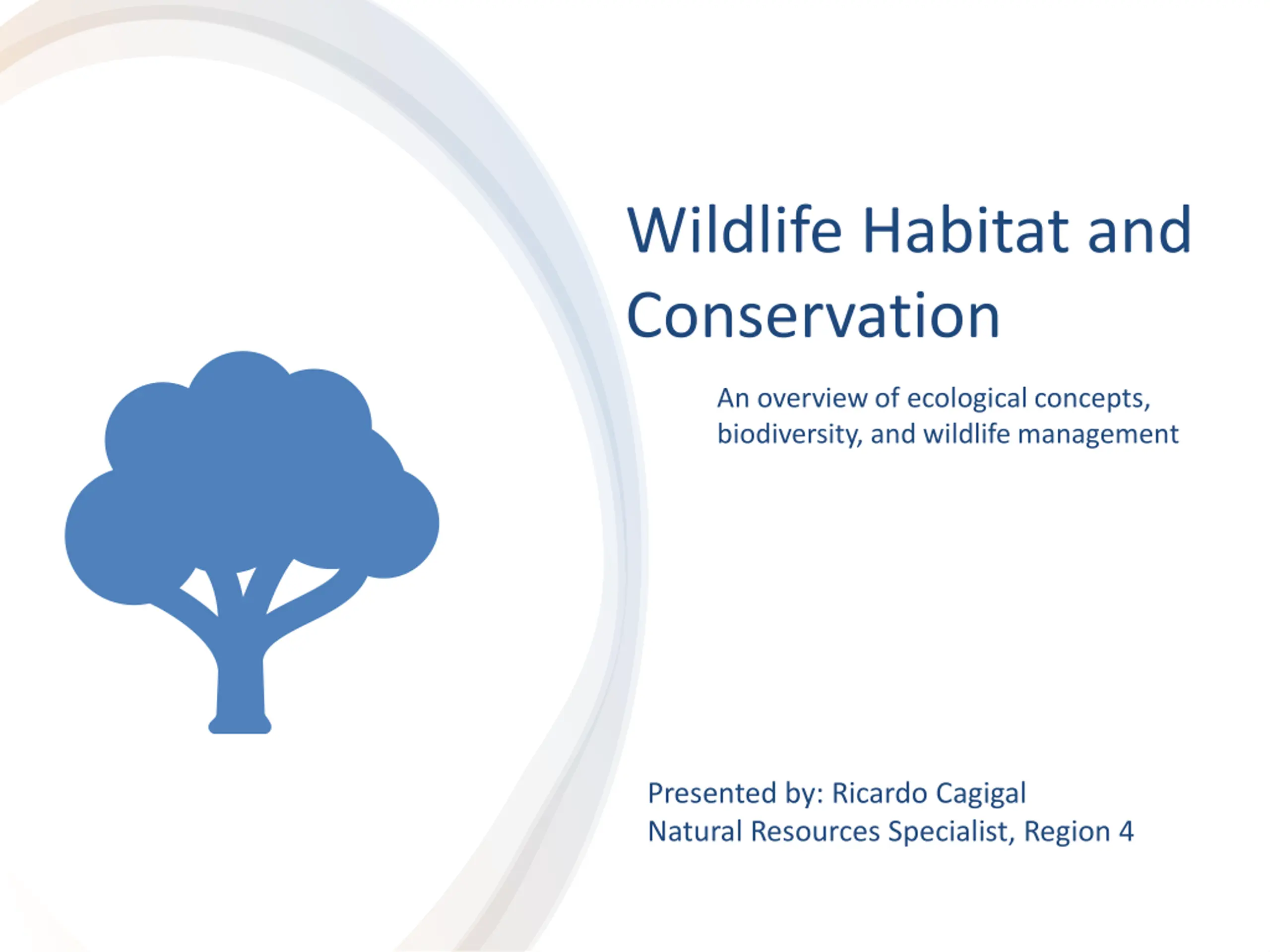 Wildlife Habitat and Conservation

An overview of ecological concepts, biodiversity, and wildlife management

Presented by: Ricardo Cagigal
Natural Resources Specialist, Region 4